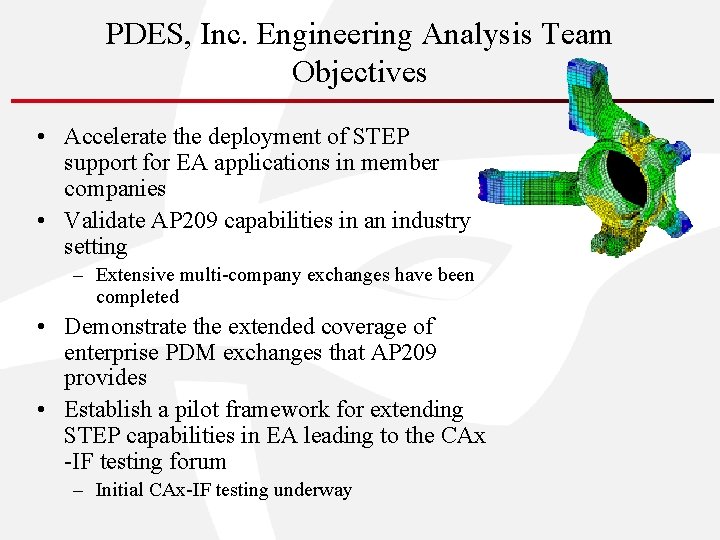 PDES, Inc. Engineering Analysis Team Objectives

• Accelerate the deployment of STEP support for EA applications in member companies
• Validate AP209 capabilities in an industry setting
– Extensive multi-company exchanges have been completed
• Demonstrate the extended coverage of enterprise PDM exchanges that AP209 provides
• Establish a pilot framework for extending STEP capabilities in EA leading to the CAx -IF testing forum
– Initial CAx-IF testing underway